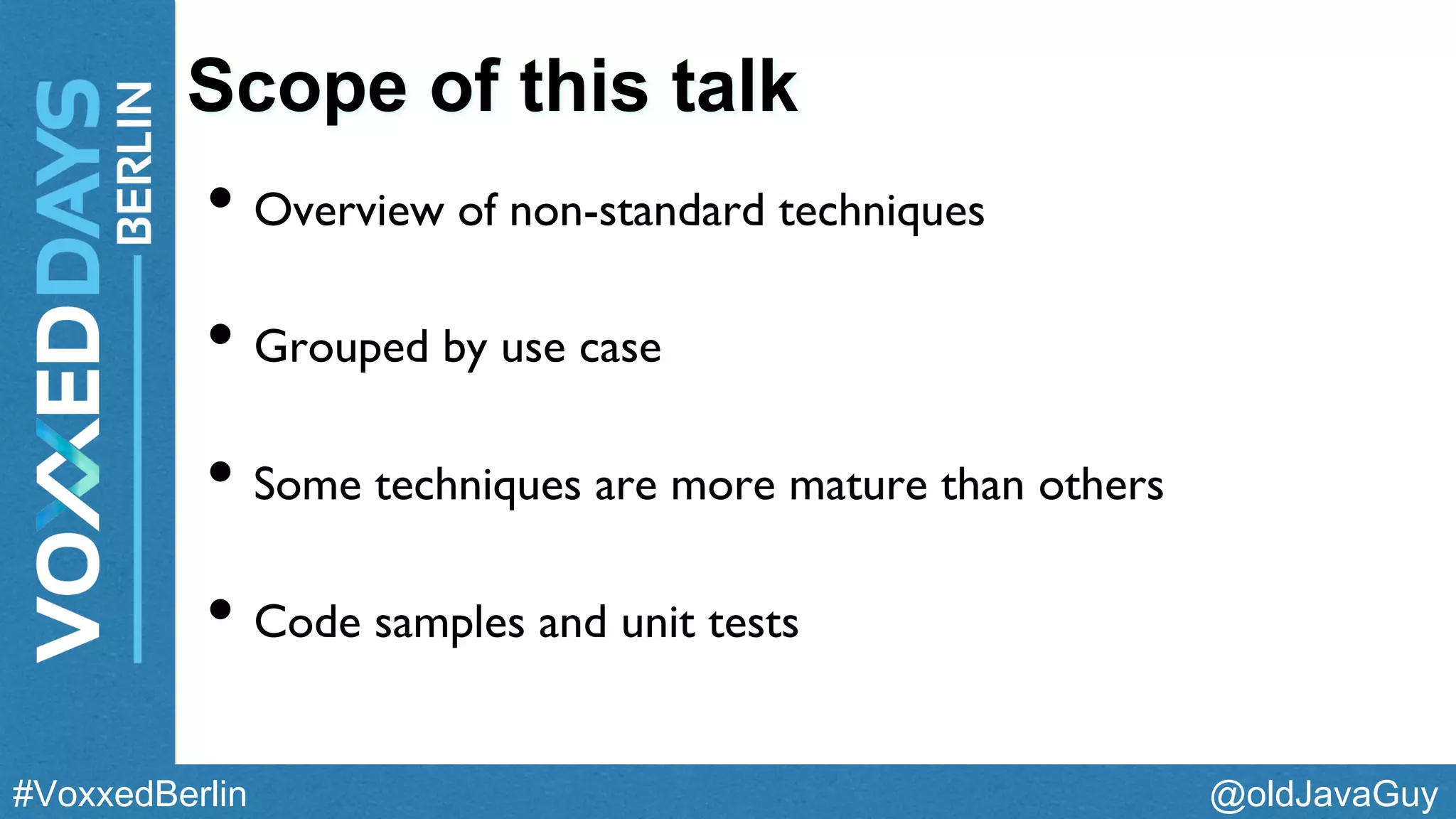 VOXXEDDAYS BERLIN

Scope of this talk

• Overview of non-standard techniques

• Grouped by use case

• Some techniques are more mature than others

• Code samples and unit tests

#VoxxedBerlin

@oldJavaGuy